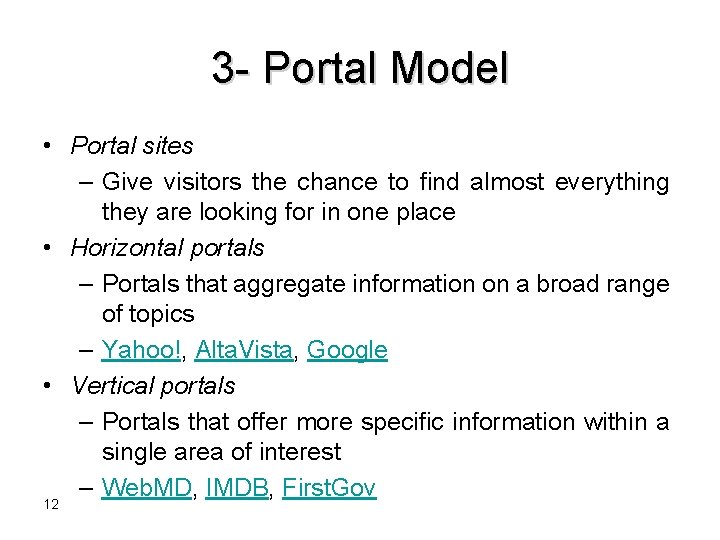 3- Portal Model

• Portal sites
– Give visitors the chance to find almost everything they are looking for in one place
• Horizontal portals
– Portals that aggregate information on a broad range of topics
– Yahoo!, AltaVista, Google
• Vertical portals
– Portals that offer more specific information within a single area of interest
– WebMD, IMDB, FirstGov

12